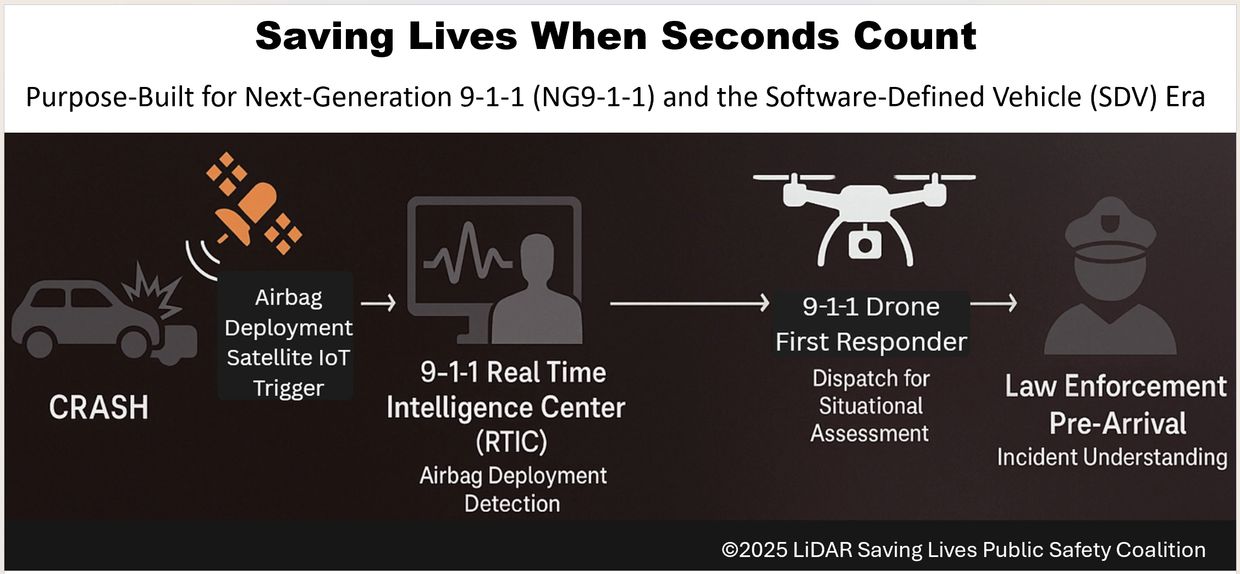 Saving Lives When Seconds Count

Purpose-Built for Next-Generation 9-1-1 (NG9-1-1) and the Software-Defined Vehicle (SDV) Era

CRASH

Airbag Deployment Satellite IoT Trigger

9-1-1 Real Time Intelligence Center (RTIC)
Airbag Deployment Detection

9-1-1 Drone First Responder
Dispatch for Situational Assessment

Law Enforcement Pre-Arrival
Incident Understanding

©2025 LiDAR Saving Lives Public Safety Coalition